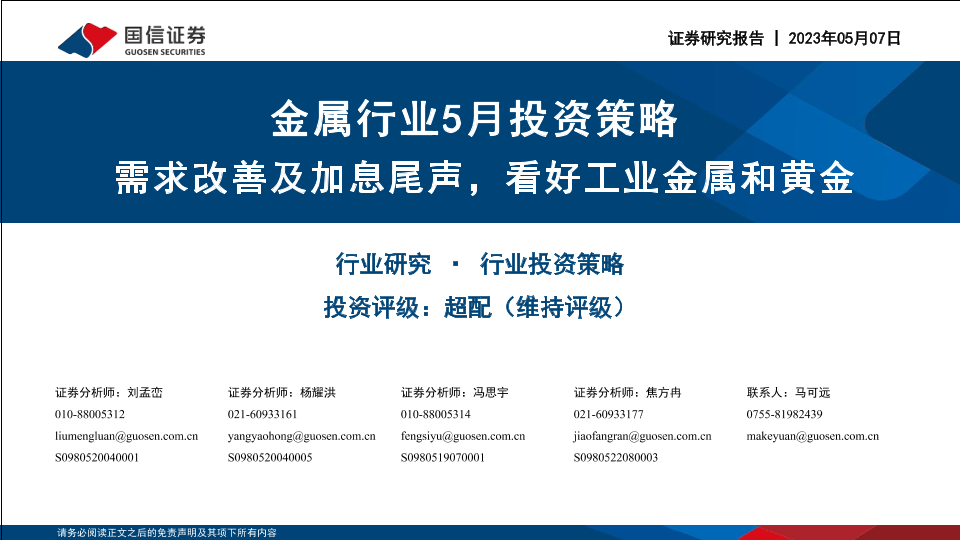 国信证券
GUOSEN SECURITIES

证券研究报告 | 2023年05月07日

金属行业5月投资策略
需求改善及加息尾声，看好工业金属和黄金

行业研究 · 行业投资策略
投资评级：超配（维持评级）

证券分析师：刘孟峦
010-88005312
liumengluan@guosen.com.cn
S0980520040001

证券分析师：杨耀洪
021-60933161
yangyaohong@guosen.com.cn
S0980520040005

证券分析师：冯思宇
010-88005314
fengsiyu@guosen.com.cn
S0980519070001

证券分析师：焦方冉
021-60933177
jiaofangran@guosen.com.cn
S0980522080003

联系人：马可远
0755-81982439
makeyuan@guosen.com.cn

请务必阅读正文之后的免责声明及其项下所有内容